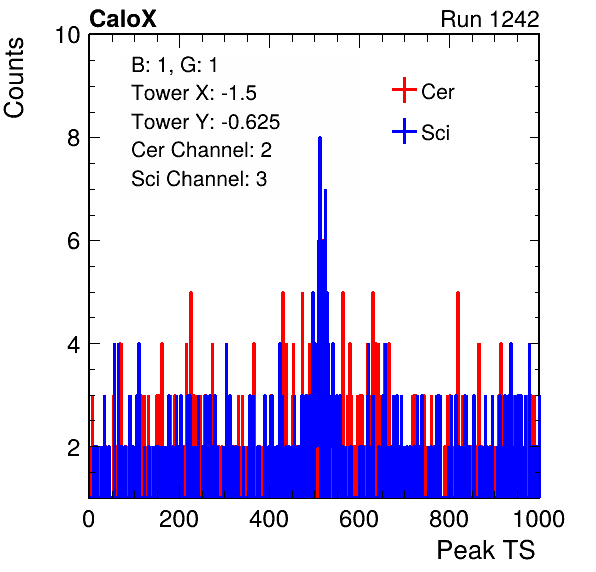 CaloX

Run 1242

Counts

10

8

6

4

2

B: 1, G: 1
Tower X: -1.5
Tower Y: -0.625
Cer Channel: 2
Sci Channel: 3

Cer

Sci

0

200

400

600

800

1000

Peak TS